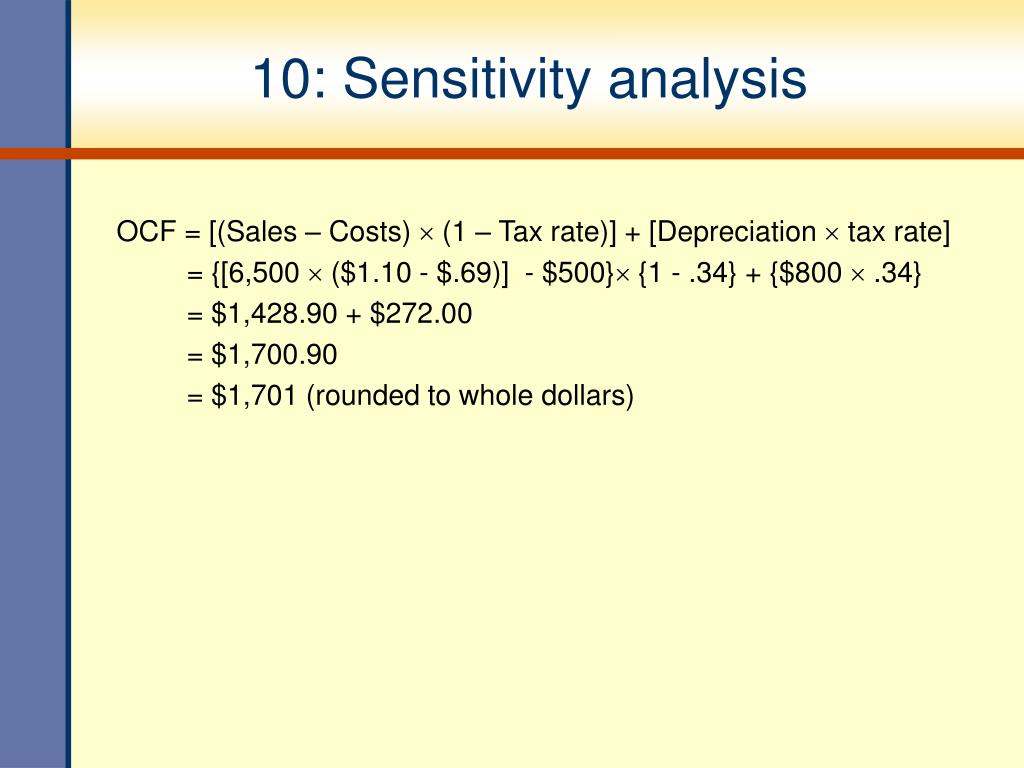 10: Sensitivity analysis

OCF = [(Sales – Costs) × (1 – Tax rate)] + [Depreciation × tax rate]
= {[6,500 × (\$1.10 - \$.69)] - \$500}× {1 - .34} + {\$800 × .34}
= \$1,428.90 + \$272.00
= \$1,700.90
= \$1,701 (rounded to whole dollars)